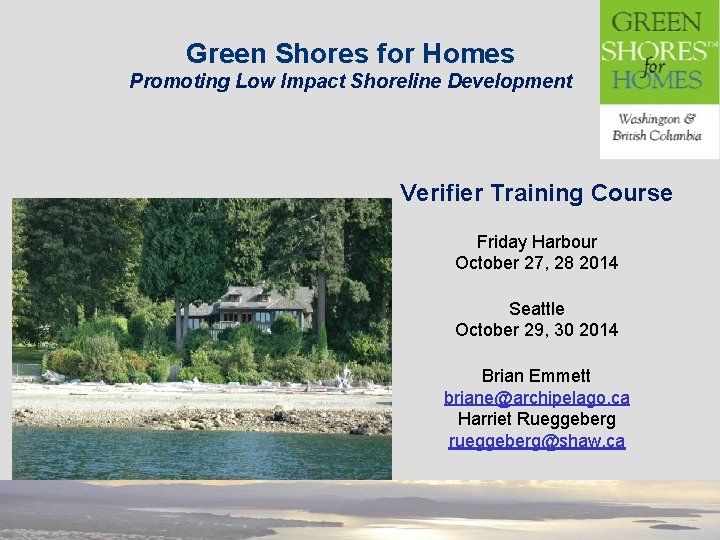 Green Shores for Homes
Promoting Low Impact Shoreline Development

GREEN SHORES™ for HOMES
Washington & British Columbia

Verifier Training Course

Friday Harbour
October 27, 28 2014

Seattle
October 29, 30 2014

Brian Emmett
briane@archipelago.ca
Harriet Rueggeberg
rueggeberg@shaw.ca